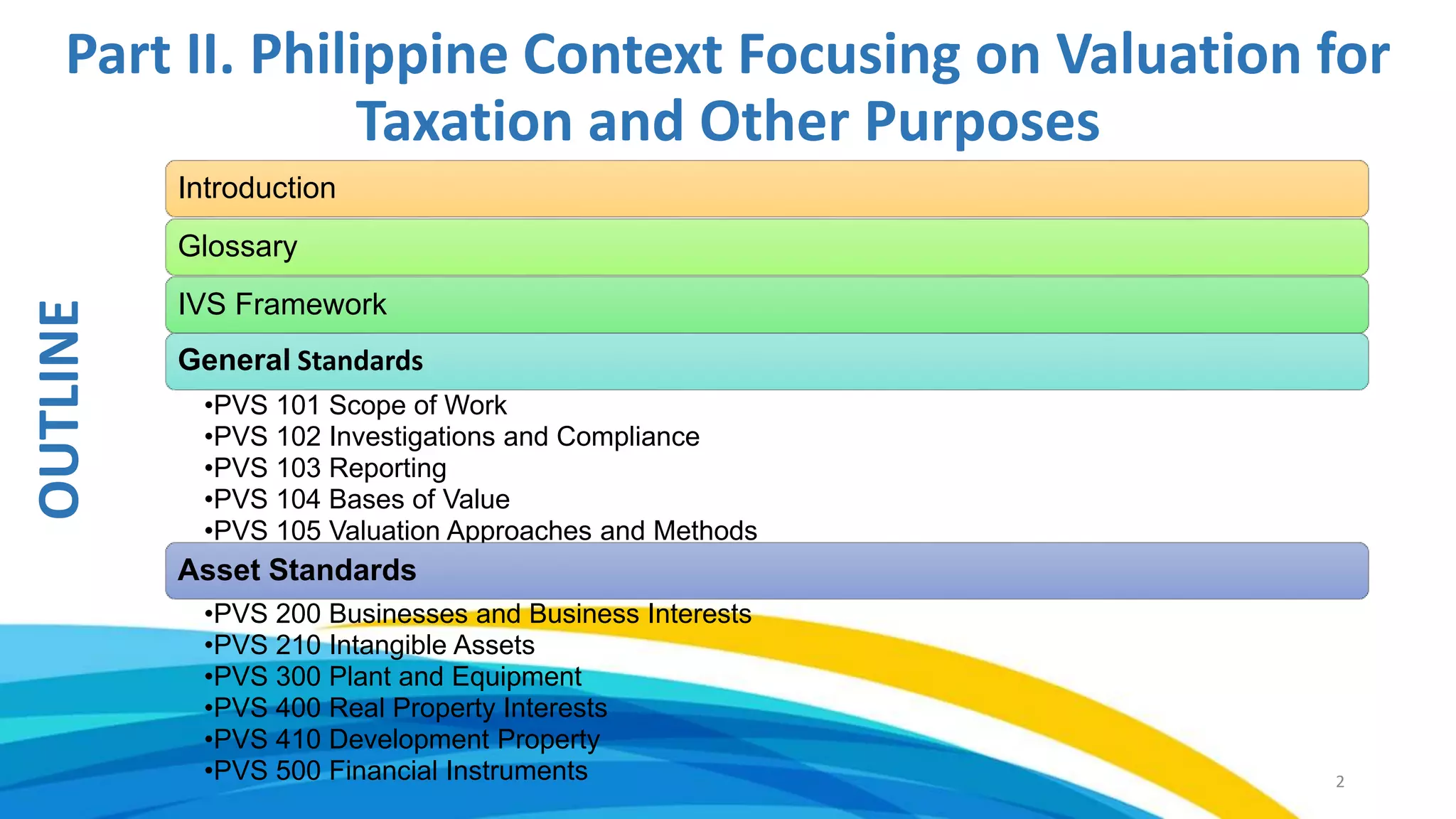 Part II. Philippine Context Focusing on Valuation for Taxation and Other Purposes

OUTLINE

Introduction

Glossary

IVS Framework

General Standards

•PVS 101 Scope of Work
•PVS 102 Investigations and Compliance
•PVS 103 Reporting
•PVS 104 Bases of Value
•PVS 105 Valuation Approaches and Methods

Asset Standards

•PVS 200 Businesses and Business Interests
•PVS 210 Intangible Assets
•PVS 300 Plant and Equipment
•PVS 400 Real Property Interests
•PVS 410 Development Property
•PVS 500 Financial Instruments

2